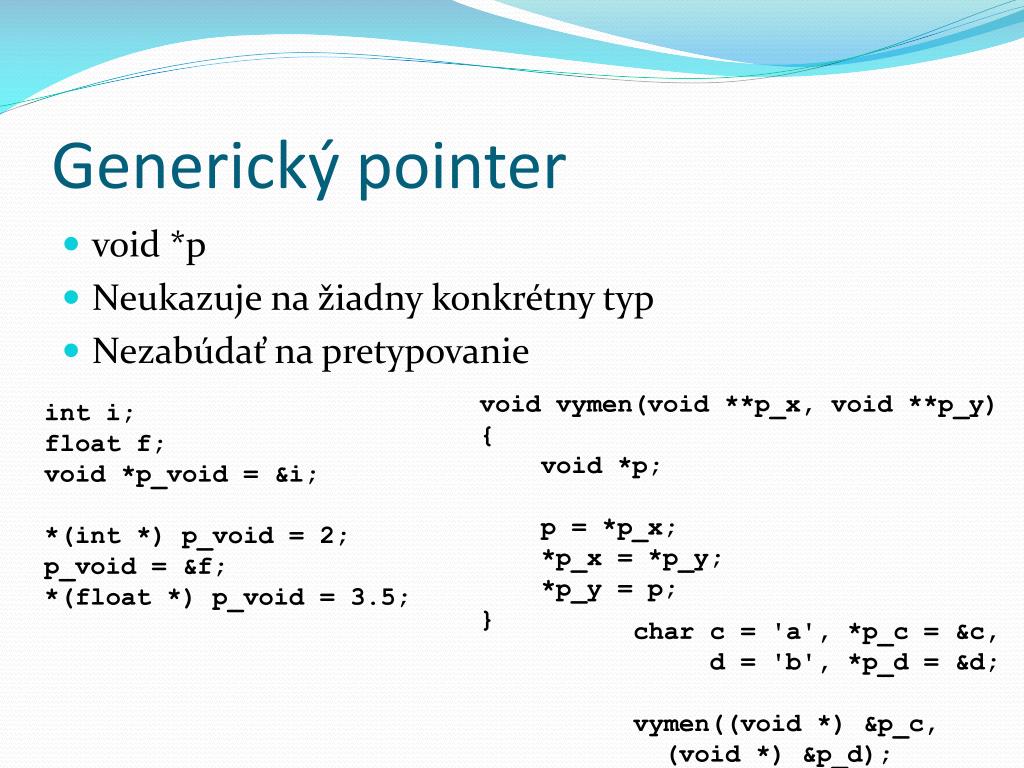 Generický pointer

void *p
Neukazuje na žiadny konkrétny typ
Nezabúdať na pretypovanie

int i;
float f;
void *p_void = &i;

*(int *) p_void = 2;
p_void = &f;
*(float *) p_void = 3.5;

void vymen(void **p_x, void **p_y)
{
    void *p;

    p = *p_x;
    *p_x = *p_y;
    *p_y = p;
}

char c = 'a', *p_c = &c,
     d = 'b', *p_d = &d;

vymen((void *) &p_c,
  (void *) &p_d);